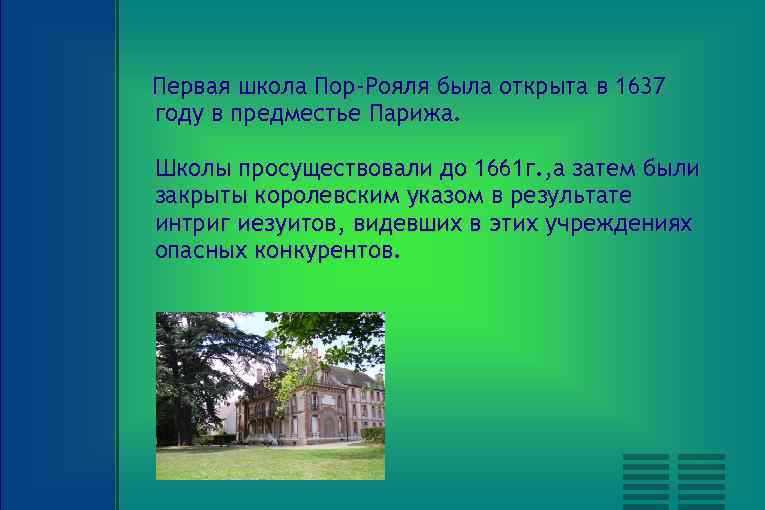 Первая школа Пор-Рояля была открыта в 1637 году в предместье Парижа.

Школы просуществовали до 1661г.,а затем были закрыты королевским указом в результате интриг иезуитов, видевших в этих учреждениях опасных конкурентов.